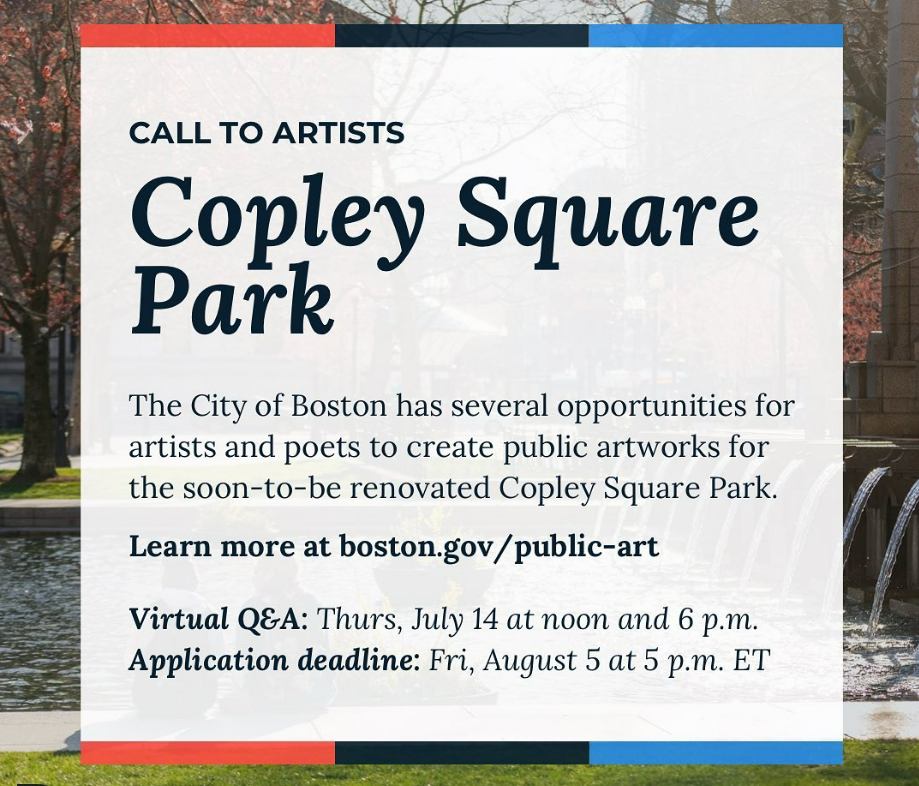 CALL TO ARTISTS

Copley Square Park

The City of Boston has several opportunities for artists and poets to create public artworks for the soon-to-be renovated Copley Square Park.

Learn more at boston.gov/public-art

Virtual Q&A: Thurs, July 14 at noon and 6 p.m.
Application deadline: Fri, August 5 at 5 p.m. ET